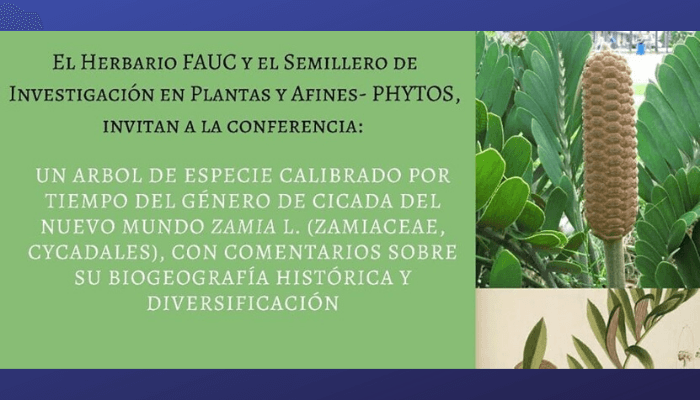 El Herbario FAUC y el Semillero de Investigación en Plantas y Afines- PHYTOS, invitan a la conferencia:

UN ARBOL DE ESPECIE CALIBRADO POR TIEMPO DEL GÉNERO DE CICADA DEL NUEVO MUNDO ZAMIA L. (ZAMIACEAE, CYCADALES), CON COMENTARIOS SOBRE SU BIOGEOGRAFÍA HISTÓRICA Y DIVERSIFICACIÓN